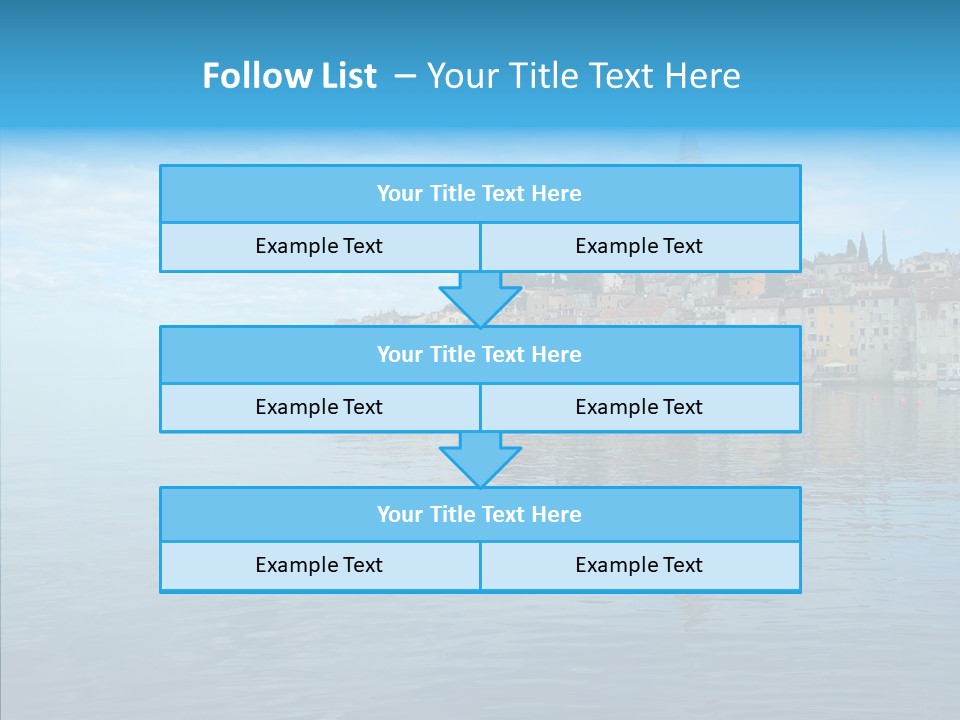 Follow List – Your Title Text Here

Your Title Text Here

Example Text

Example Text

Your Title Text Here

Example Text

Example Text

Your Title Text Here

Example Text

Example Text